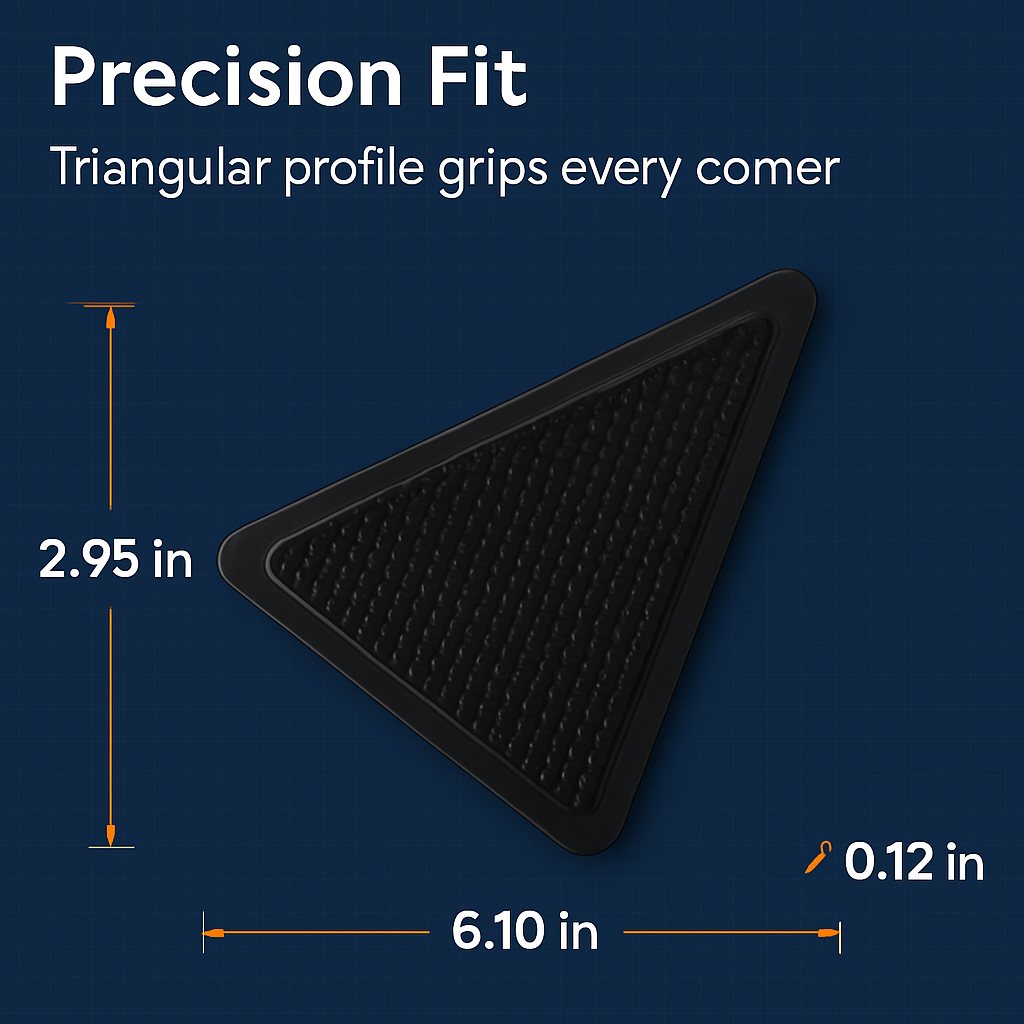 Precision Fit

Triangular profile grips every comer

2.95 in

0.12 in

6.10 in